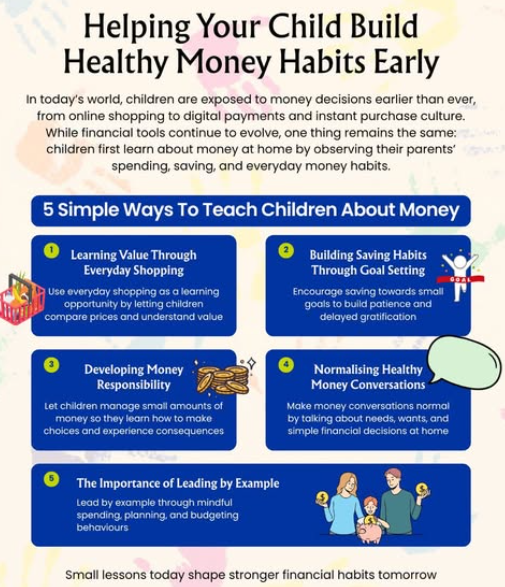 Helping Your Child Build Healthy Money Habits Early

In today's world, children are exposed to money decisions earlier than ever, from online shopping to digital payments and instant purchase culture. While financial tools continue to evolve, one thing remains the same: children first learn about money at home by observing their parents' spending, saving, and everyday money habits.

5 Simple Ways To Teach Children About Money

1
Learning Value Through Everyday Shopping
Use everyday shopping as a learning opportunity by letting children compare prices and understand value

2
Building Saving Habits Through Goal Setting
GOAL
Encourage saving towards small goals to build patience and delayed gratification

3
Developing Money Responsibility
Let children manage small amounts of money so they learn how to make choices and experience consequences

4
Normalising Healthy Money Conversations
Make money conversations normal by talking about needs, wants, and simple financial decisions at home

5
The Importance of Leading by Example
Lead by example through mindful spending, planning, and budgeting behaviours

Small lessons today shape stronger financial habits tomorrow